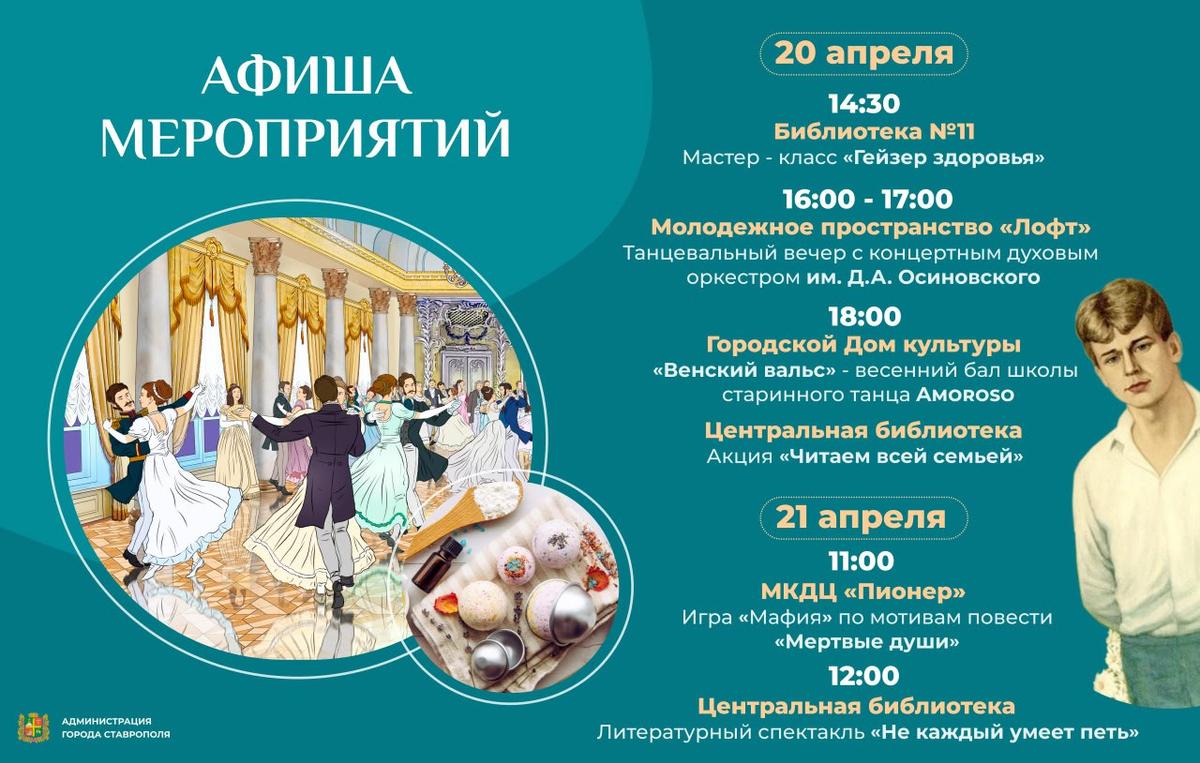 АФИША МЕРОПРИЯТИЙ

20 апреля

14:30
Библиотека №11
Мастер - класс «Гейзер здоровья»

16:00 - 17:00
Молодежное пространство «Лофт»
Танцевальный вечер с концертным духовым оркестром им. Д.А. Осиновского

18:00
Городской Дом культуры
«Венский вальс» - весенний бал школы старинного танца AMOROSO

Центральная библиотека
Акция «Читаем всей семьей»

21 апреля

11:00
МКДЦ «Пионер»
Игра «Мафия» по мотивам повести «Мертвые души»

12:00
Центральная библиотека
Литературный спектакль «Не каждый умеет петь»

АДМИНИСТРАЦИЯ ГОРОДА СТАВРОПОЛЯ